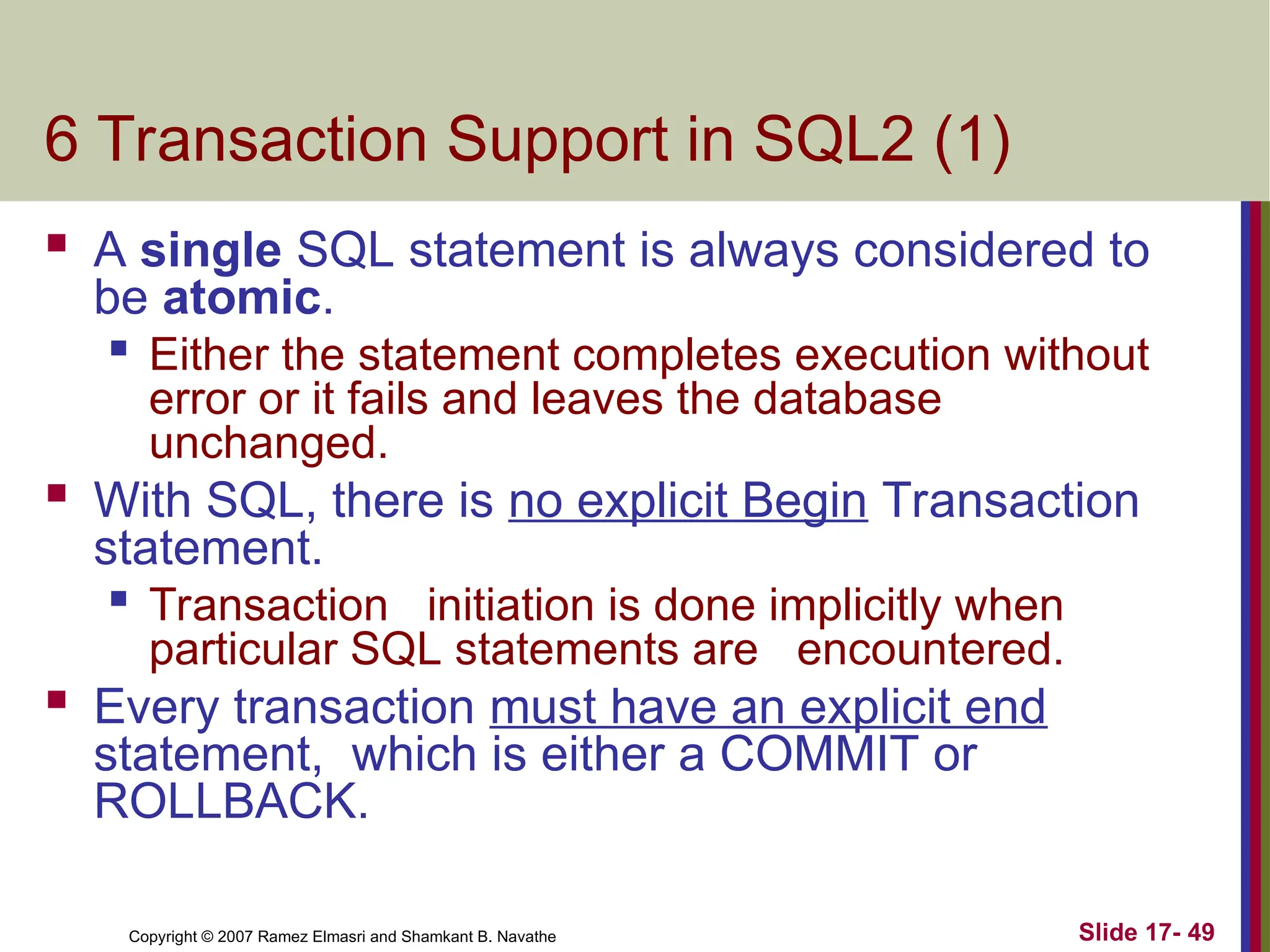 6 Transaction Support in SQL2 (1)

A single SQL statement is always considered to be atomic.

Either the statement completes execution without error or it fails and leaves the database unchanged.

With SQL, there is no explicit Begin Transaction statement.

Transaction initiation is done implicitly when particular SQL statements are encountered.

Every transaction must have an explicit end statement, which is either a COMMIT or ROLLBACK.

Copyright © 2007 Ramez Elmasri and Shamkant B. Navathe

Slide 17- 49